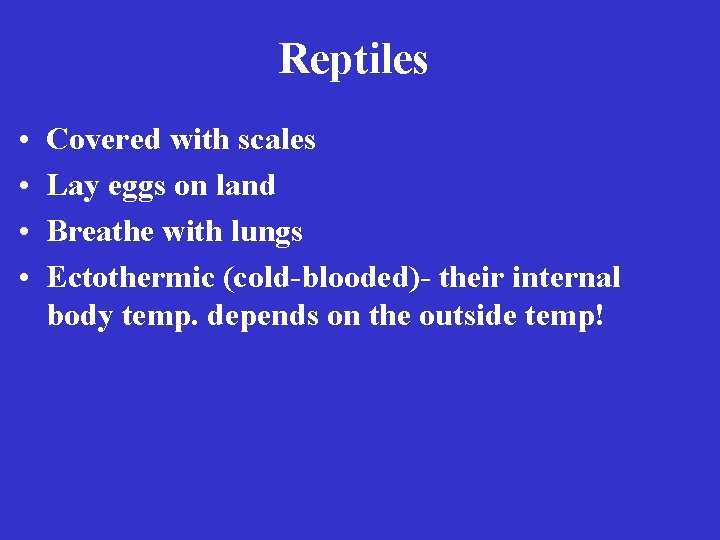 Reptiles

• Covered with scales
• Lay eggs on land
• Breathe with lungs
• Ectothermic (cold-blooded)- their internal body temp. depends on the outside temp!